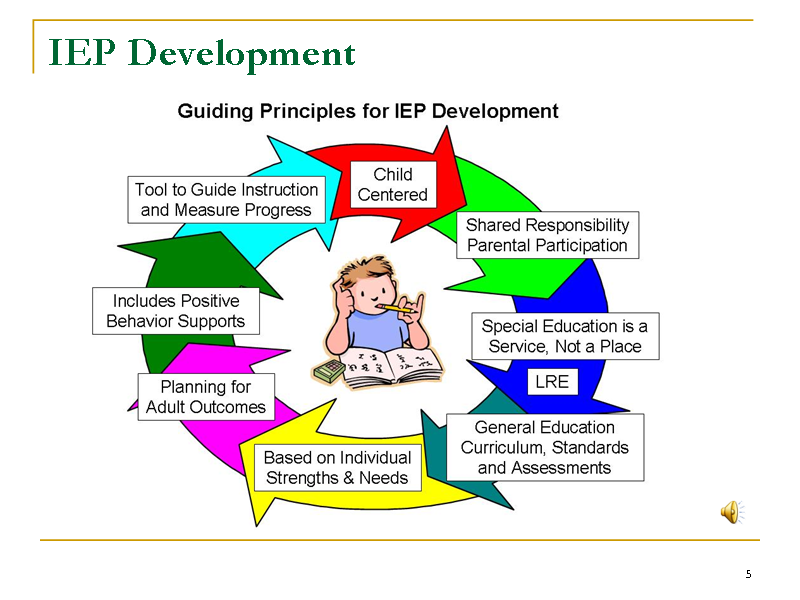 IEP Development

Guiding Principles for IEP Development

Child Centered

Shared Responsibility Parental Participation

Special Education is a Service, Not a Place

LRE

General Education Curriculum, Standards and Assessments

Based on Individual Strengths & Needs

Planning for Adult Outcomes

Includes Positive Behavior Supports

Tool to Guide Instruction and Measure Progress

5